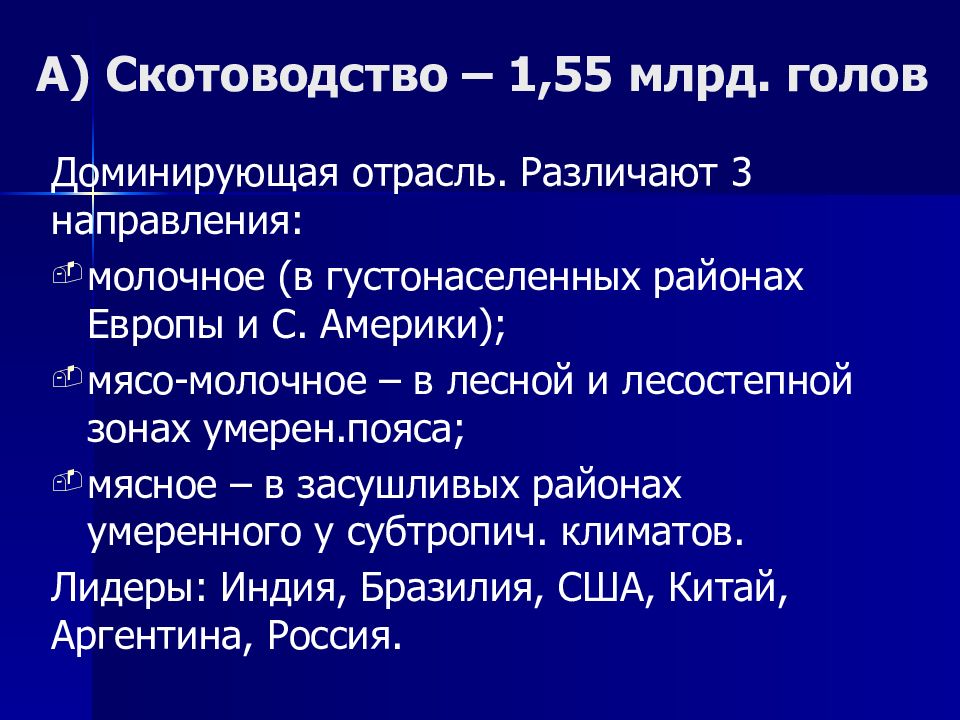 А) Скотоводство – 1,55 млрд. голов

Доминирующая отрасль. Различают 3 направления:

молочное (в густонаселенных районах Европы и С. Америки);

мясо-молочное – в лесной и лесостепной зонах умерен.пояса;

мясное – в засушливых районах умеренного у субтропич. климатов.

Лидеры: Индия, Бразилия, США, Китай, Аргентина, Россия.